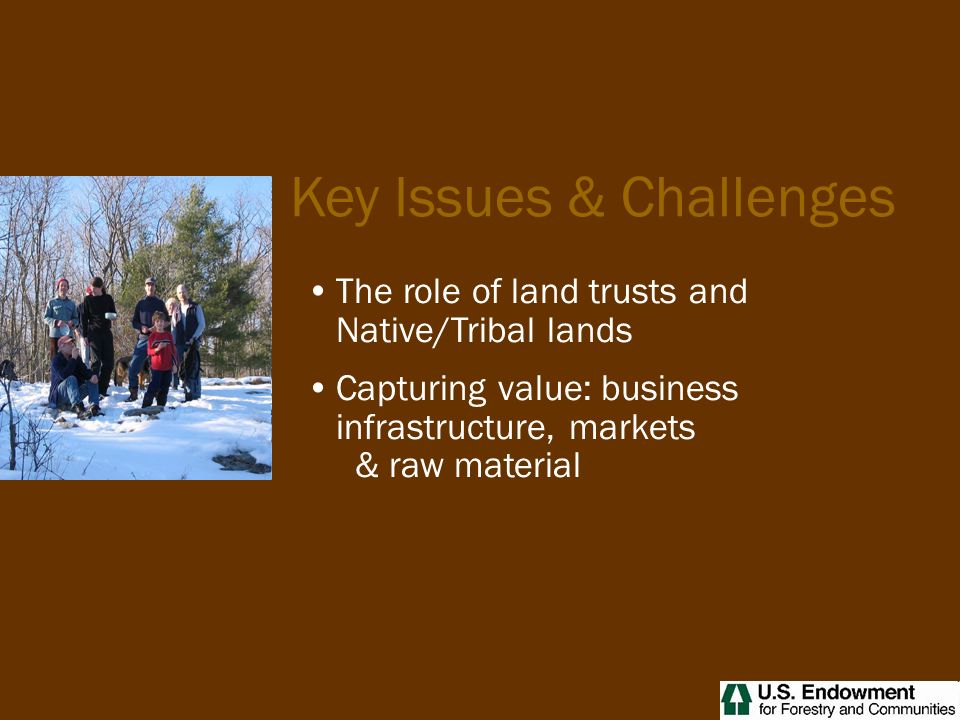 Key Issues & Challenges

• The role of land trusts and Native/Tribal lands

• Capturing value: business infrastructure, markets & raw material

U.S. Endowment for Forestry and Communities